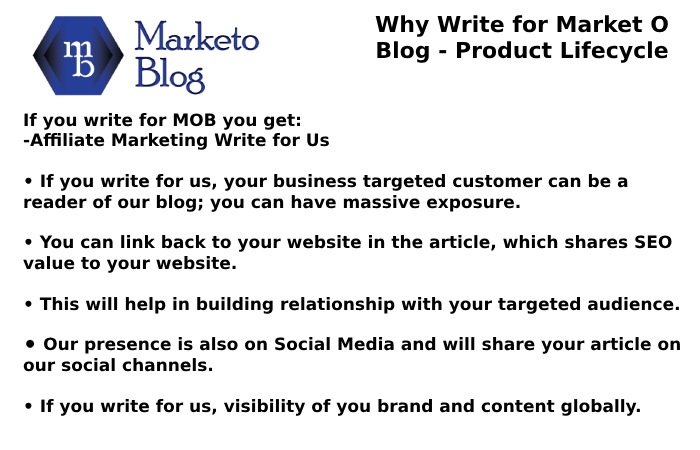 mb

Marketo Blog

Why Write for Market O Blog - Product Lifecycle

If you write for MOB you get:
-Affiliate Marketing Write for Us

• If you write for us, your business targeted customer can be a reader of our blog; you can have massive exposure.

• You can link back to your website in the article, which shares SEO value to your website.

• This will help in building relationship with your targeted audience.

• Our presence is also on Social Media and will share your article on our social channels.

• If you write for us, visibility of you brand and content globally.